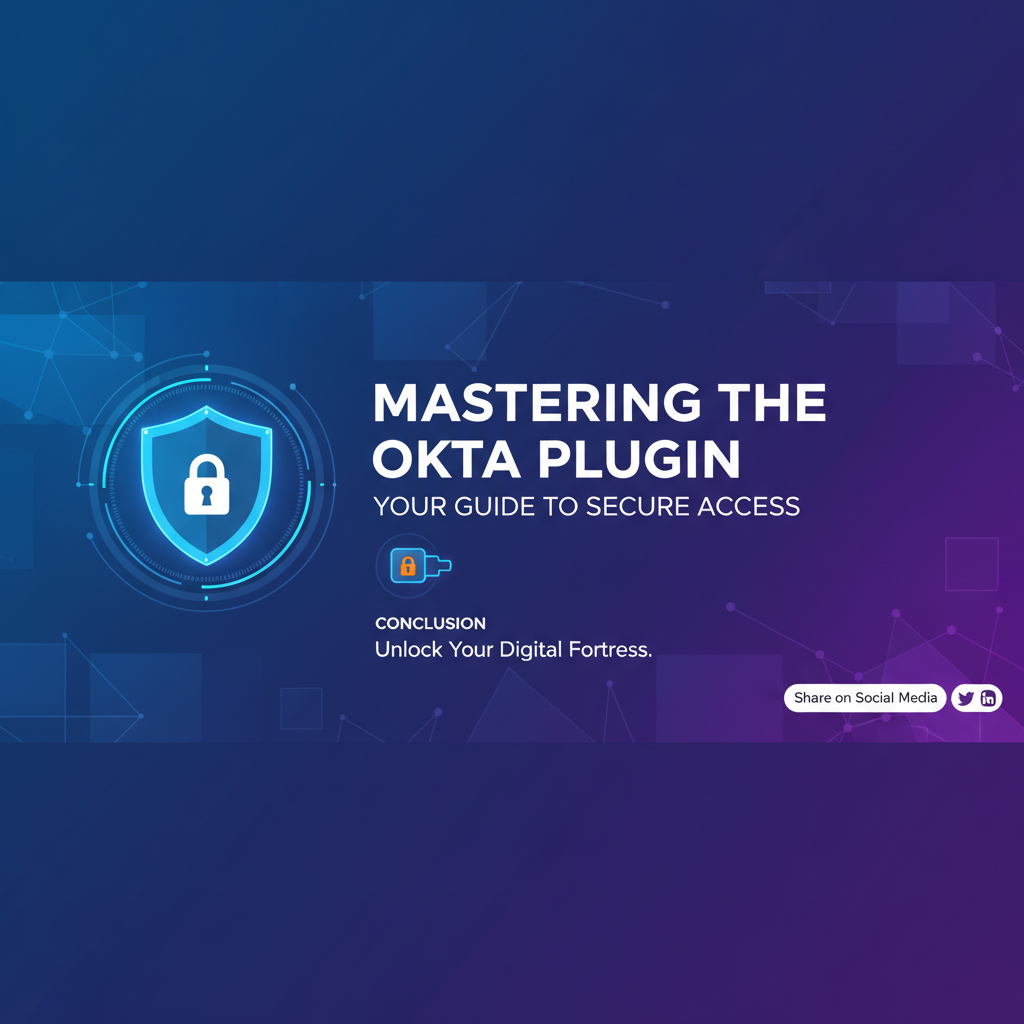 MASTERING THE OKTA PLUGIN

YOUR GUIDE TO SECURE ACCESS

CONCLUSION

Unlock Your Digital Fortress.

Share on Social Media